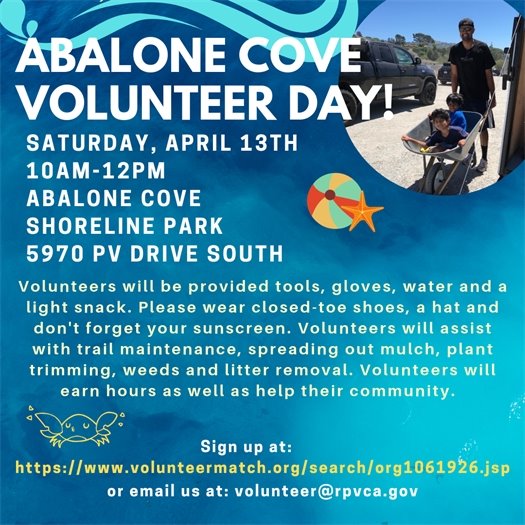 ABALONE COVE VOLUNTEER DAY!

SATURDAY, APRIL 13TH
10AM-12PM
ABALONE COVE
SHORELINE PARK
5970 PV DRIVE SOUTH

Volunteers will be provided tools, gloves, water and a light snack. Please wear closed-toe shoes, a hat and don't forget your sunscreen. Volunteers will assist with trail maintenance, spreading out mulch, plant trimming, weeds and litter removal. Volunteers will earn hours as well as help their community.

Sign up at:
https://www.volunteermatch.org/search/org1061926.jsp
or email us at: volunteer@rpvca.gov